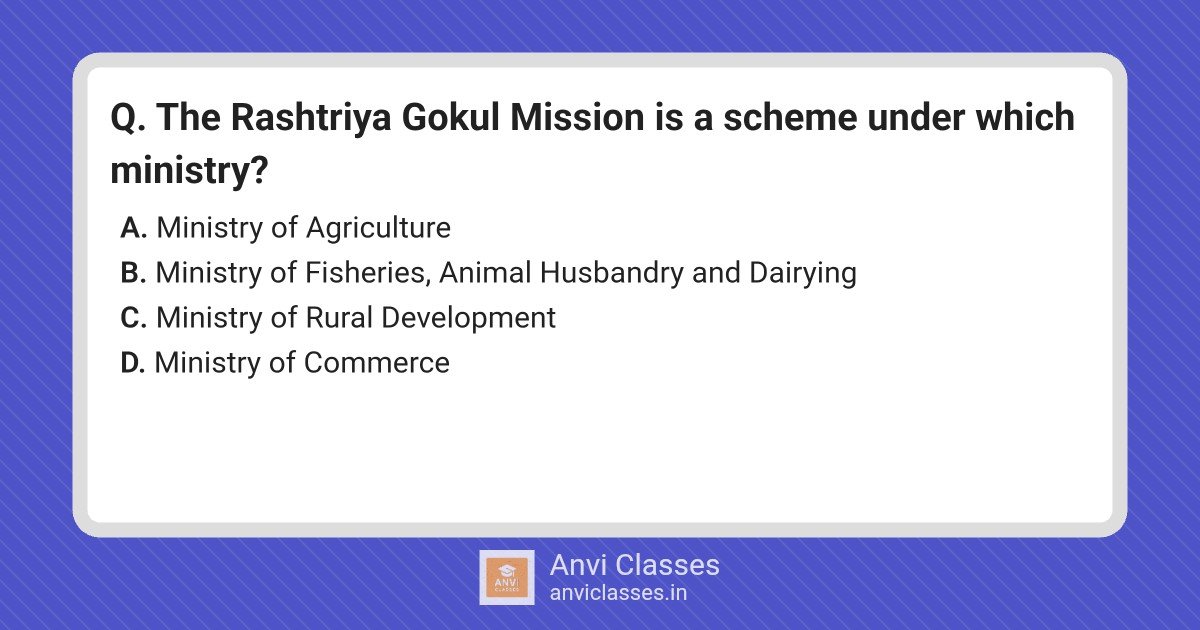 Q. The Rashtriya Gokul Mission is a scheme under which ministry?

A. Ministry of Agriculture
B. Ministry of Fisheries, Animal Husbandry and Dairying
C. Ministry of Rural Development
D. Ministry of Commerce

ANVI CLASSES

Anvi Classes
anviclasses.in